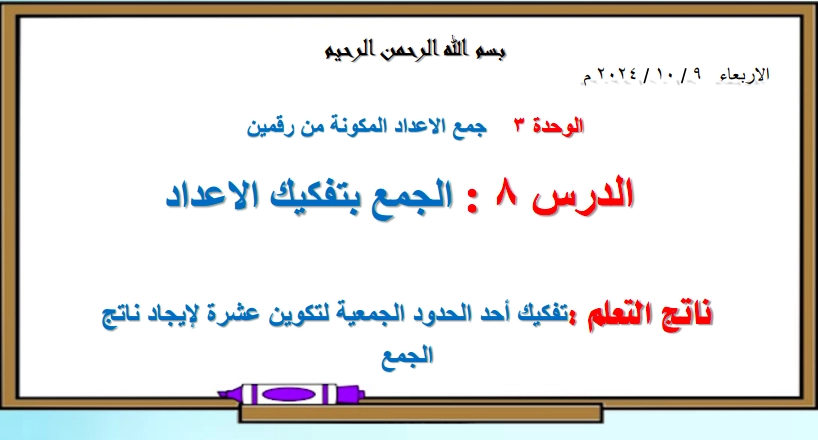 بسم الله الرحمن الرحيم

الاربعاء ٩ / ١٠ / ٢٠٢٤ م

الوحدة ٣ جمع الاعداد المكونة من رقمين

الدرس ٨ : الجمع بتفكيك الاعداد

ناتج التعلم :تفكيك أحد الحدود الجمعية لتكوين عشرة لإيجاد ناتج الجمع